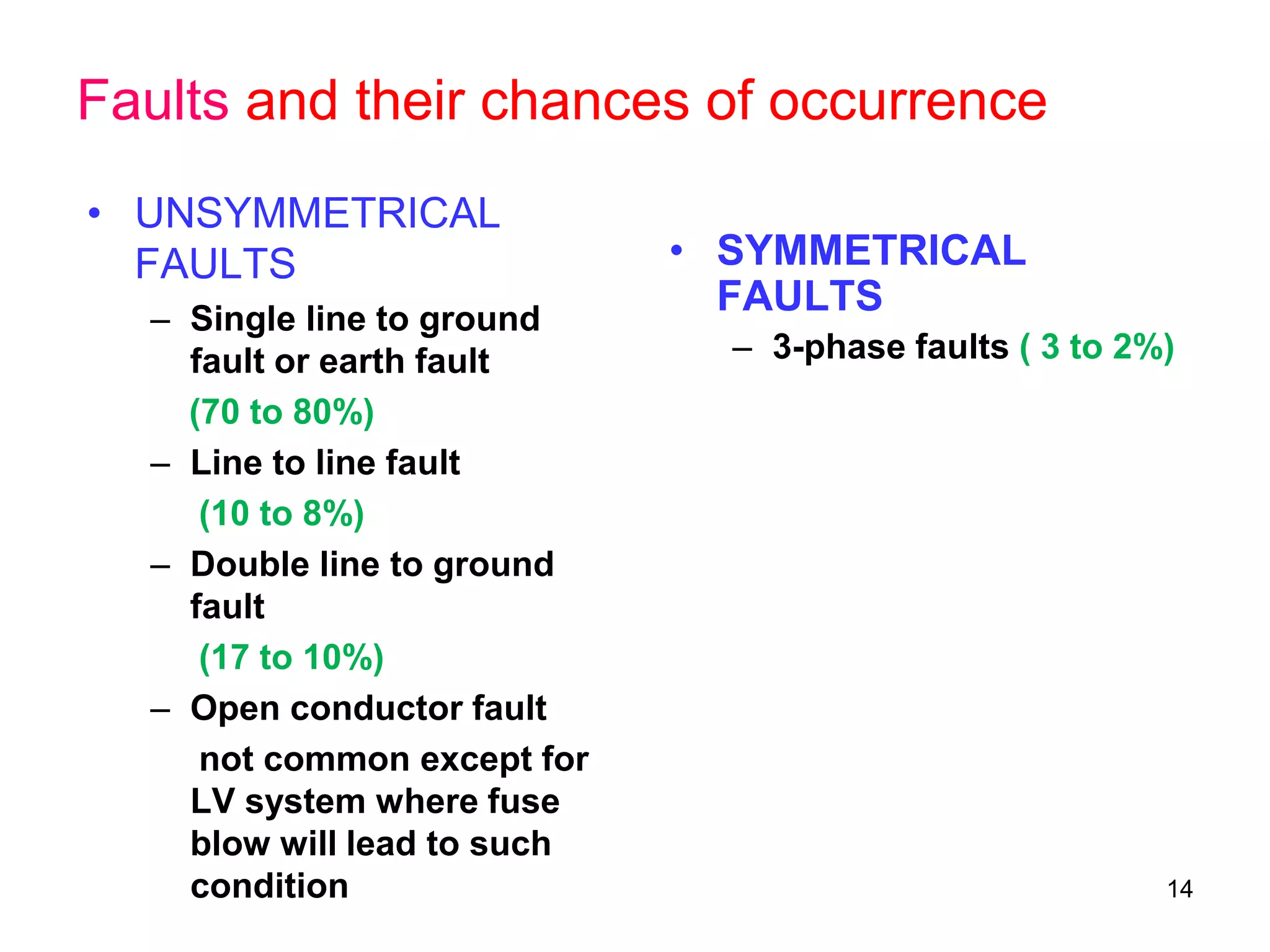 Faults and their chances of occurrence

• UNSYMMETRICAL FAULTS
– Single line to ground fault or earth fault
(70 to 80%)
– Line to line fault
(10 to 8%)
– Double line to ground fault
(17 to 10%)
– Open conductor fault
not common except for LV system where fuse blow will lead to such condition

• SYMMETRICAL FAULTS
– 3-phase faults ( 3 to 2%)

14